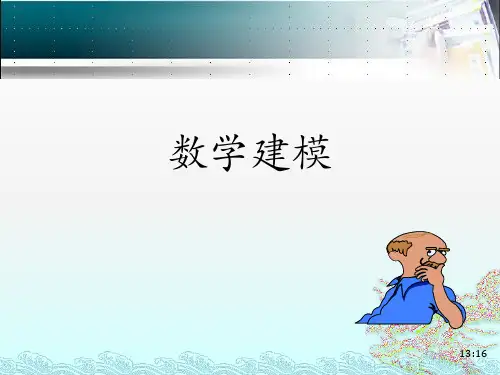 数学建模

13:16